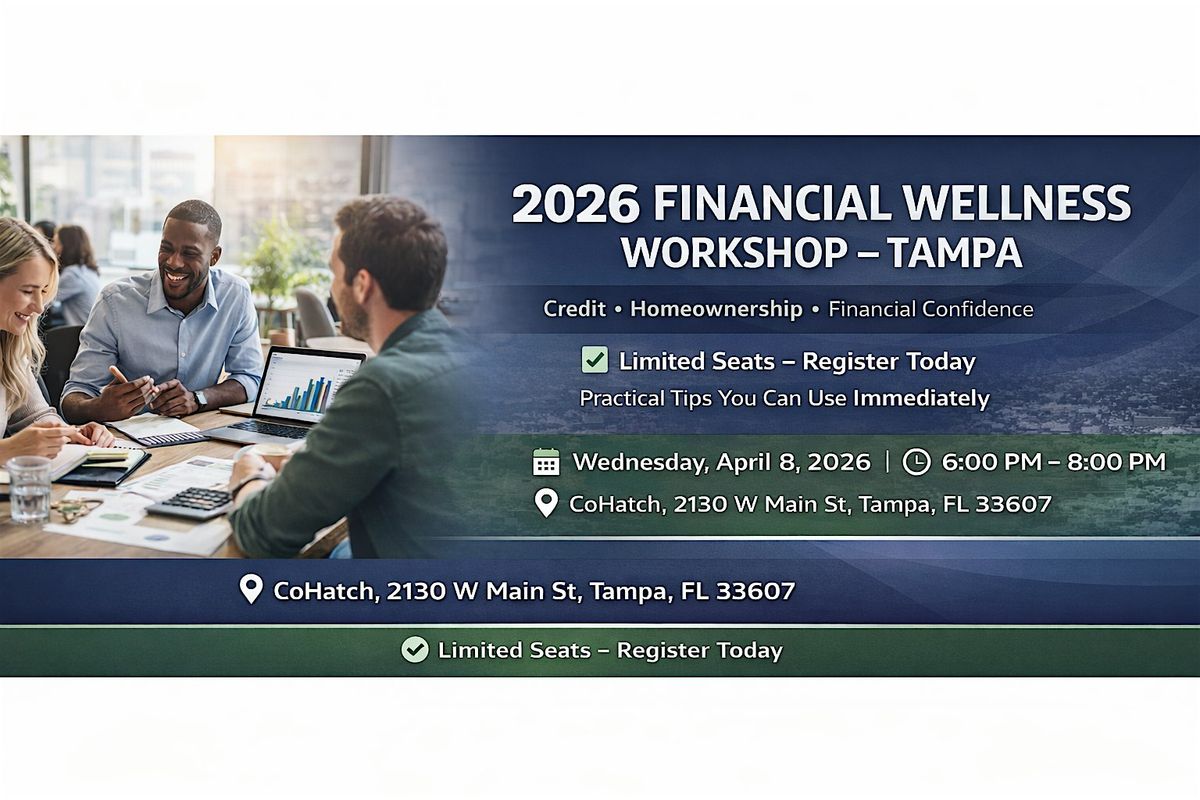 2026 FINANCIAL WELLNESS
WORKSHOP – TAMPA

Credit • Homeownership • Financial Confidence

Limited Seats – Register Today
Practical Tips You Can Use Immediately

Wednesday, April 8, 2026 | 6:00 PM – 8:00 PM
CoHatch, 2130 W Main St, Tampa, FL 33607

CoHatch, 2130 W Main St, Tampa, FL 33607

Limited Seats – Register Today